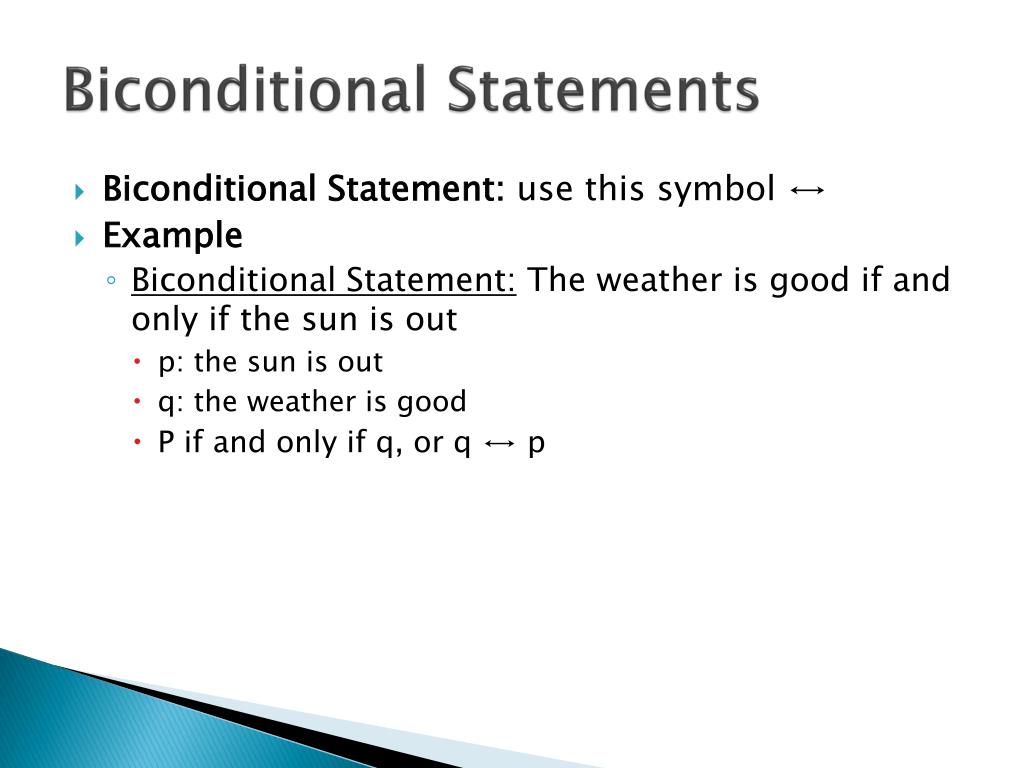 Biconditional Statements

Biconditional Statement: use this symbol $\leftrightarrow$

Example

Biconditional Statement: The weather is good if and only if the sun is out

p: the sun is out

q: the weather is good

P if and only if q, or q $\leftrightarrow$ p